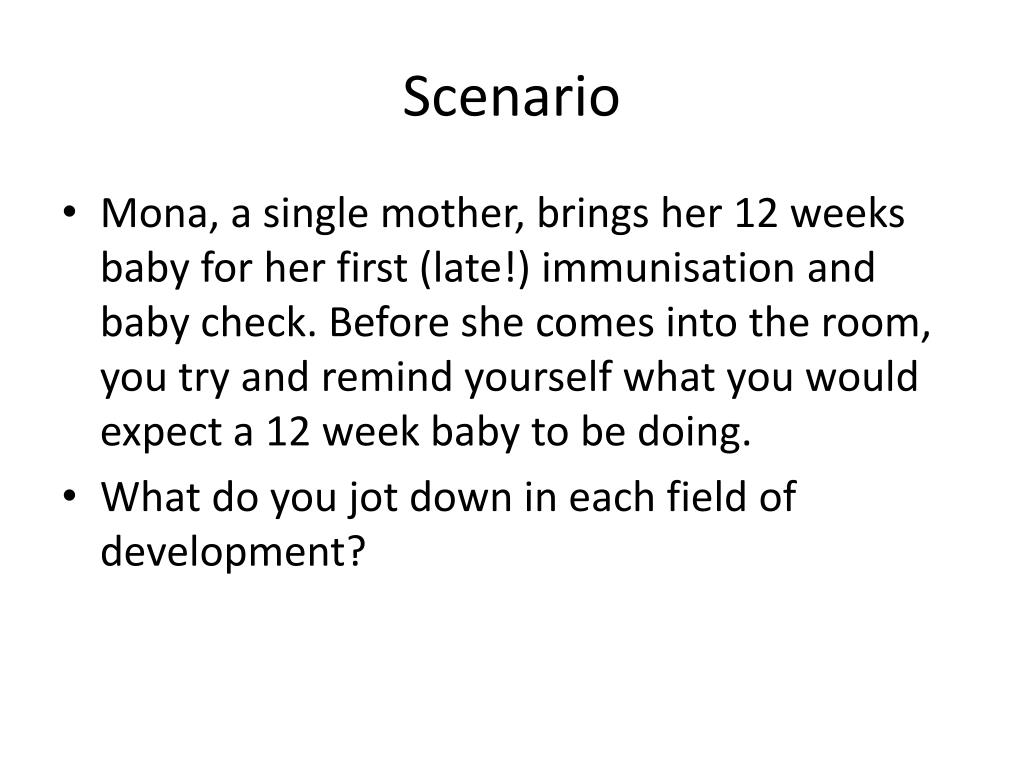 Scenario

• Mona, a single mother, brings her 12 weeks baby for her first (late!) immunisation and baby check. Before she comes into the room, you try and remind yourself what you would expect a 12 week baby to be doing.

• What do you jot down in each field of development?